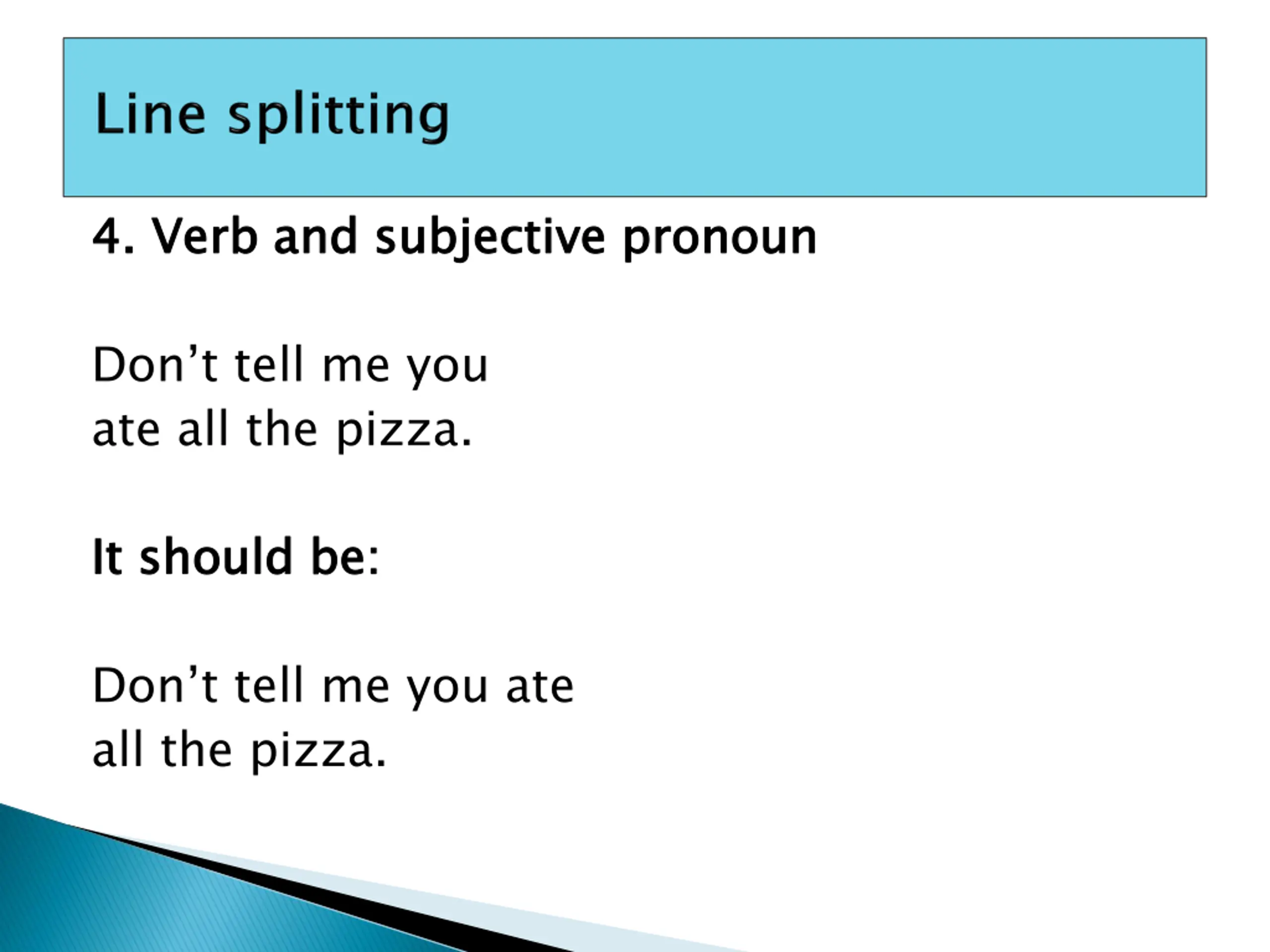 Line splitting

4. Verb and subjective pronoun

Don’t tell me you
ate all the pizza.

It should be:

Don’t tell me you ate
all the pizza.